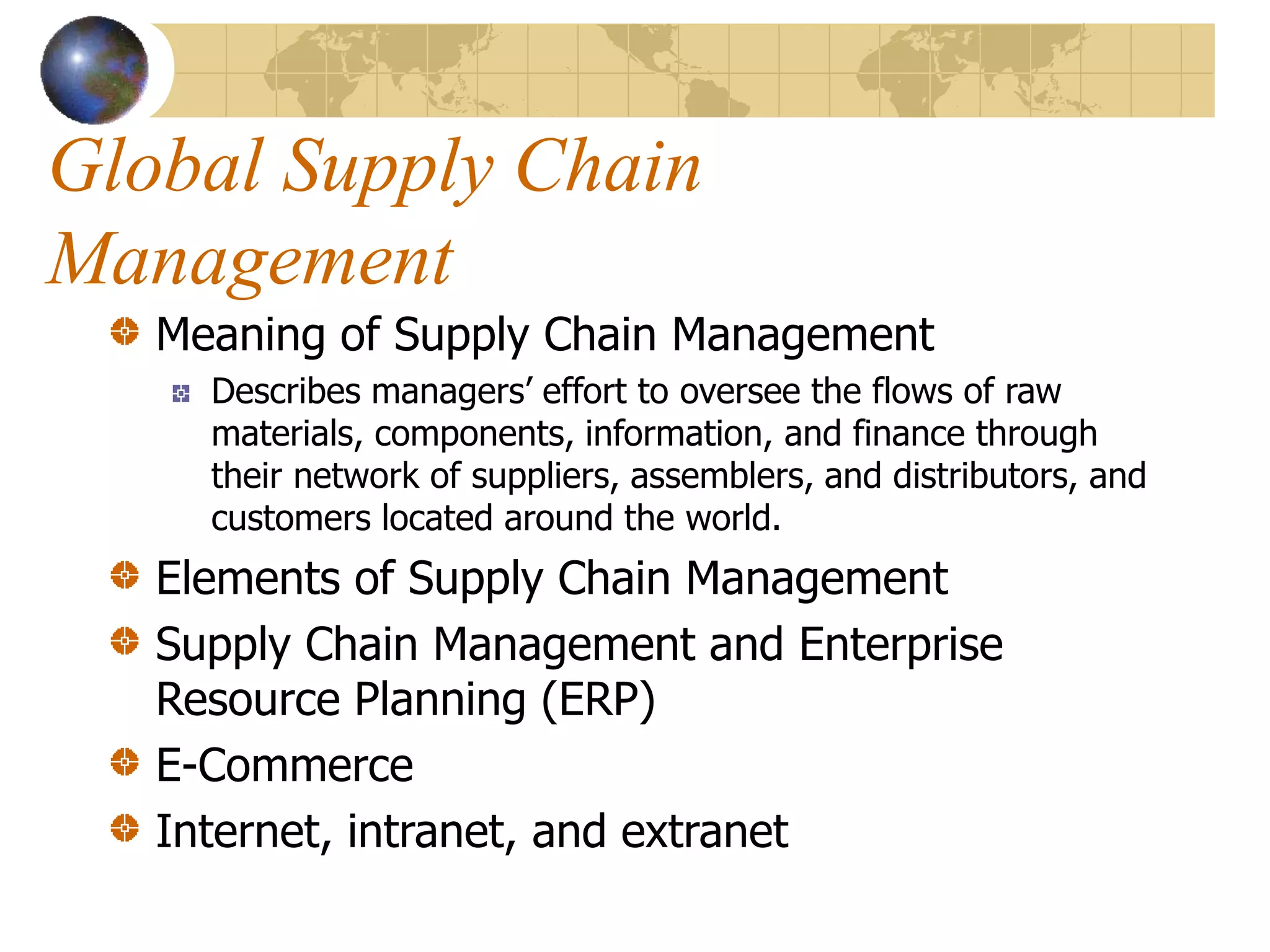 Global Supply Chain Management

Meaning of Supply Chain Management

Describes managers' effort to oversee the flows of raw materials, components, information, and finance through their network of suppliers, assemblers, and distributors, and customers located around the world.

Elements of Supply Chain Management

Supply Chain Management and Enterprise Resource Planning (ERP)

E-Commerce

Internet, intranet, and extranet